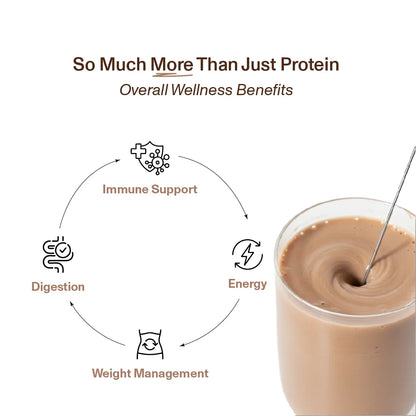 So Much More Than Just Protein
Overall Wellness Benefits

Immune Support

Energy

Weight Management

Digestion